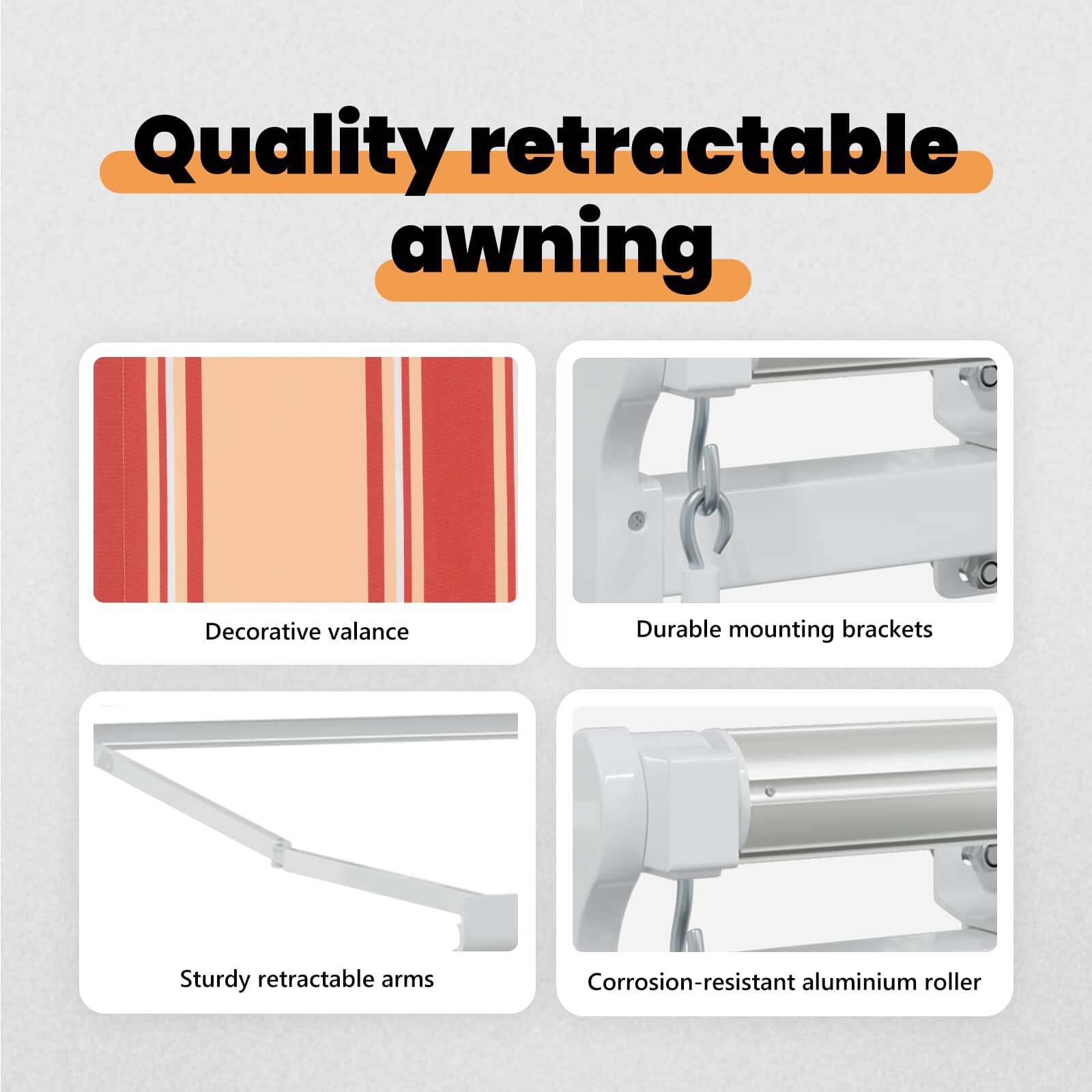 Quality retractable awning

Decorative valance

Durable mounting brackets

Sturdy retractable arms

Corrosion-resistant aluminium roller